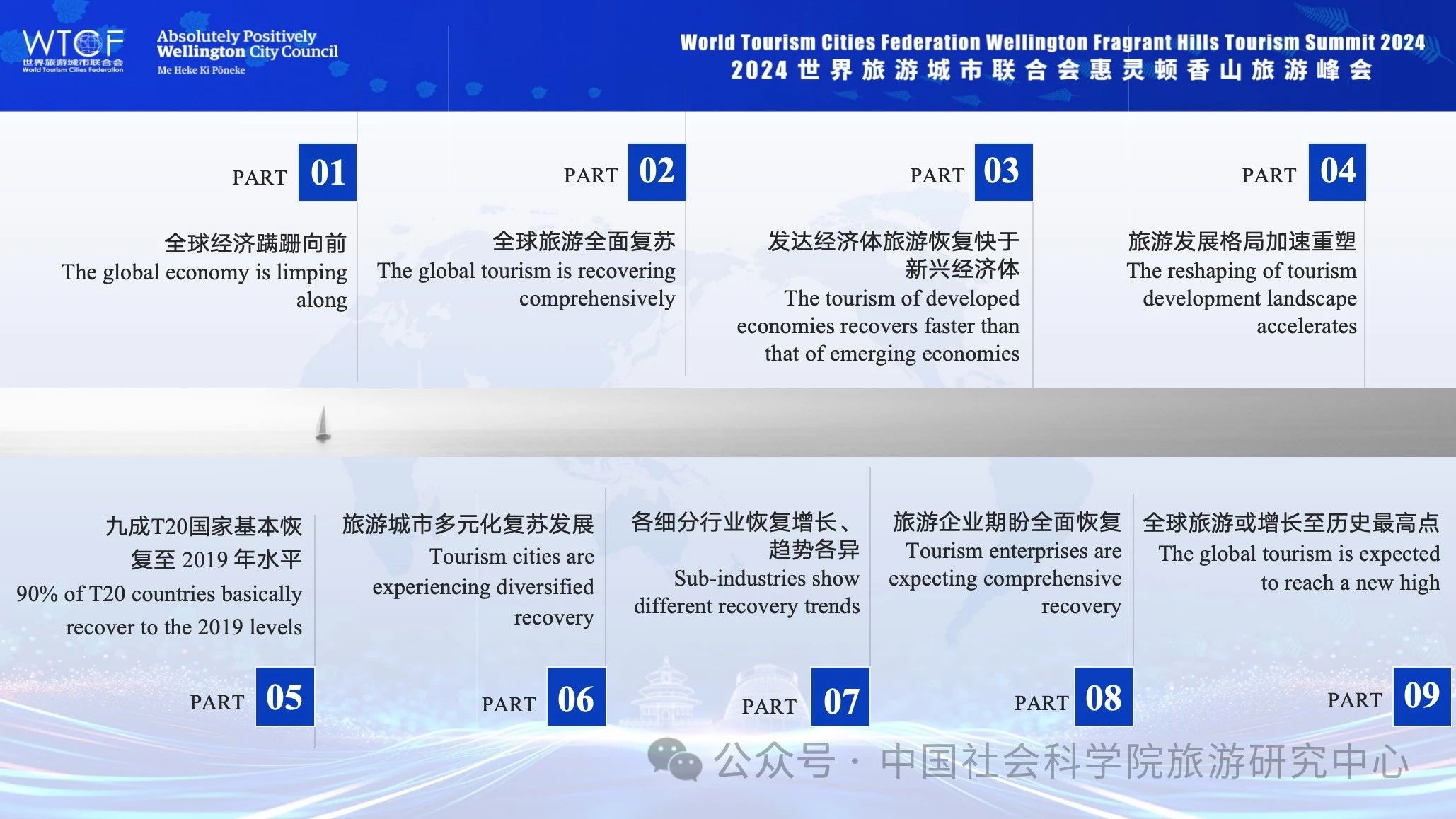 WTCF
世界旅游城市联合会
World Tourism Cities Federation

Absolutely Positively Wellington City Council
Me Heke Ki Pōneke

World Tourism Cities Federation Wellington Fragrant Hills Tourism Summit 2024
2024 世界旅游城市联合会惠灵顿香山旅游峰会

PART 01
全球经济蹒跚向前
The global economy is limping along

PART 02
全球旅游全面复苏
The global tourism is recovering comprehensively

PART 03
发达经济体旅游恢复快于新兴经济体
The tourism of developed economies recovers faster than that of emerging economies

PART 04
旅游发展格局加速重塑
The reshaping of tourism development landscape accelerates

九成T20国家基本恢复至 2019 年水平
90% of T20 countries basically recover to the 2019 levels
PART 05

旅游城市多元化复苏发展
Tourism cities are experiencing diversified recovery
PART 06

各细分行业恢复增长、趋势各异
Sub-industries show different recovery trends
PART 07

旅游企业期盼全面恢复
Tourism enterprises are expecting comprehensive recovery
PART 08

全球旅游或增长至历史最高点
The global tourism is expected to reach a new high
PART 09

公众号 · 中国社会科学院旅游研究中心